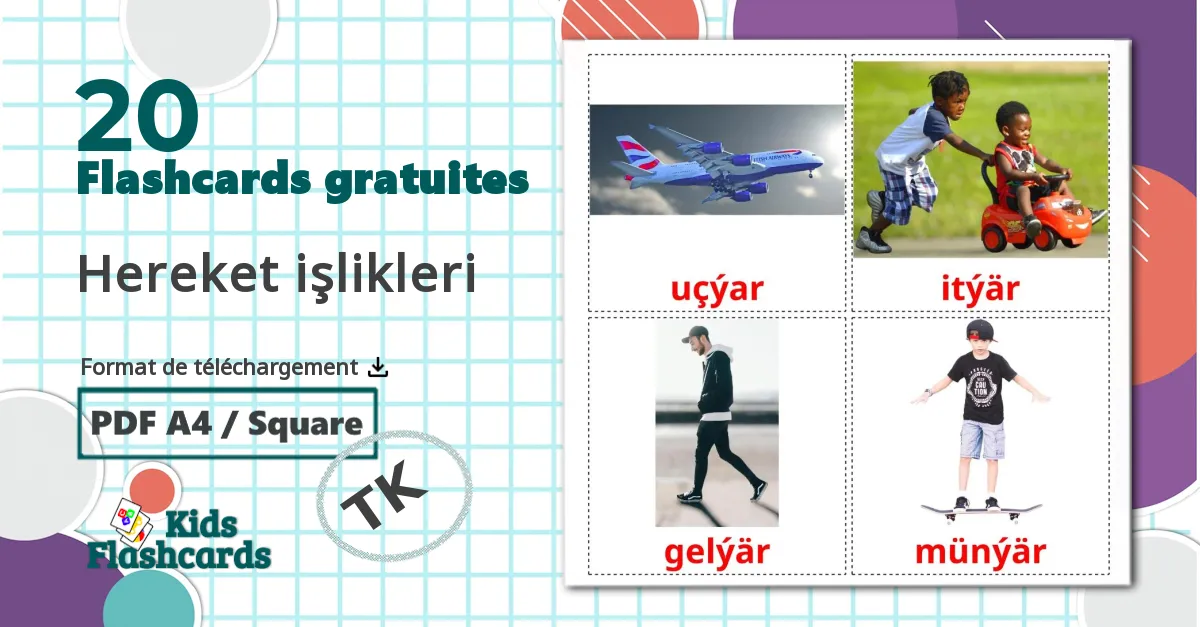 20
Flashcards gratuites

Hereket işlikleri

Format de téléchargement

PDF A4 / Square

TK

Kids Flashcards

uçýar

itýär

gelýär

münýär